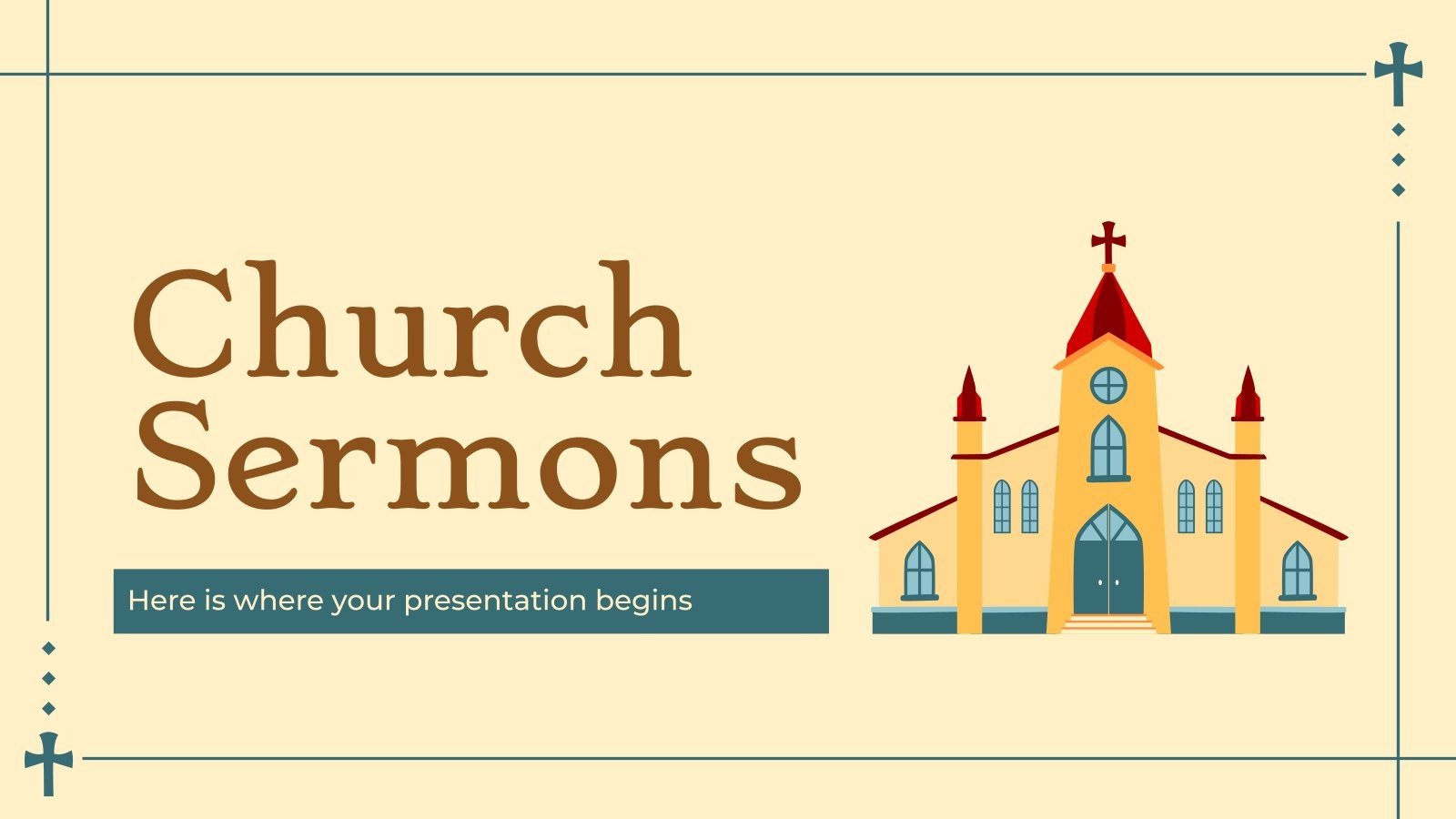 Church Sermons

Here is where your presentation begins